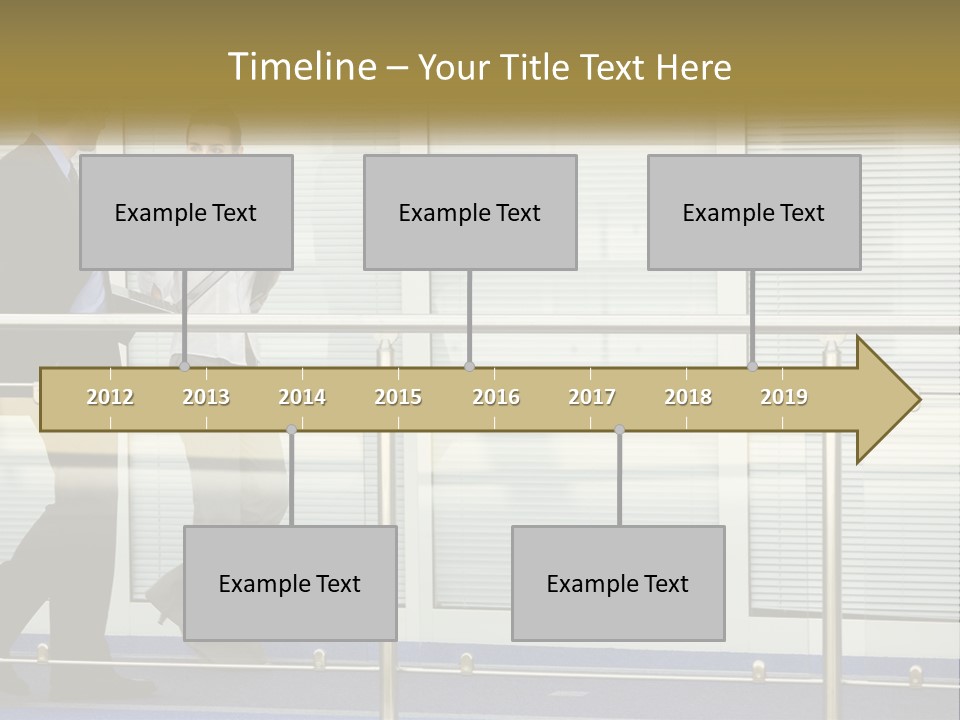 Timeline – Your Title Text Here

Example Text

Example Text

Example Text

2012 2013 2014 2015 2016 2017 2018 2019

Example Text

Example Text